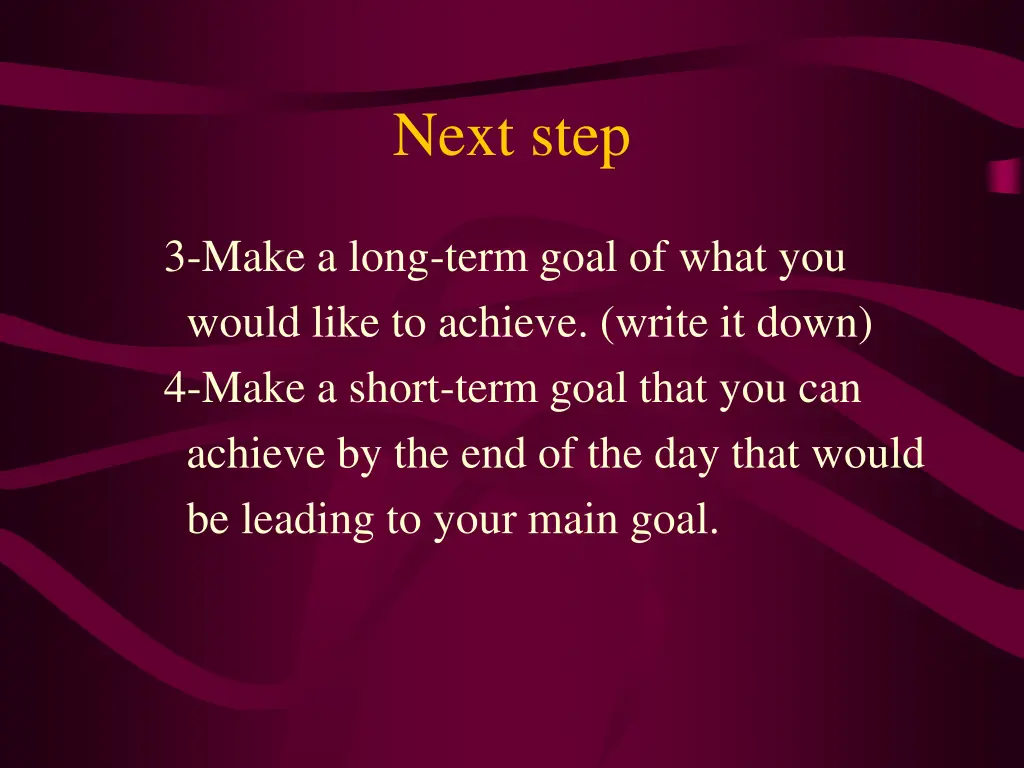 Next step

3-Make a long-term goal of what you would like to achieve. (write it down)
4-Make a short-term goal that you can achieve by the end of the day that would be leading to your main goal.